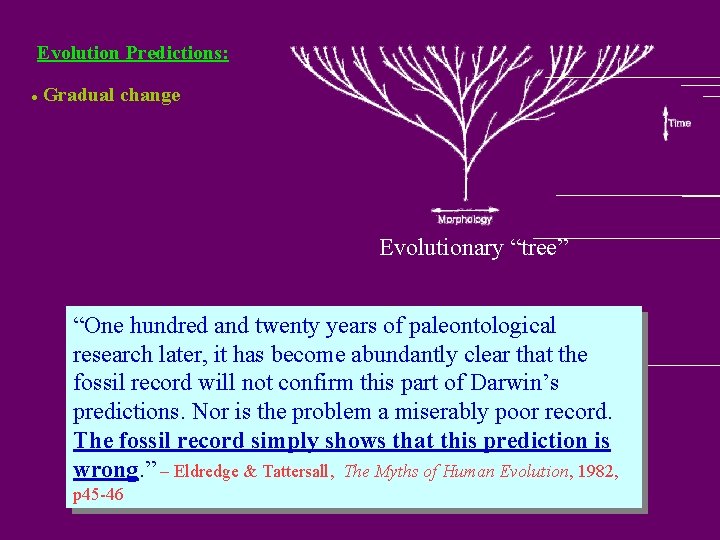 Evolution Predictions:

• Gradual change

Time

Morphology

Evolutionary “tree”

“One hundred and twenty years of paleontological research later, it has become abundantly clear that the fossil record will not confirm this part of Darwin’s predictions. Nor is the problem a miserably poor record. The fossil record simply shows that this prediction is wrong.” – Eldredge & Tattersall, The Myths of Human Evolution, 1982, p45-46